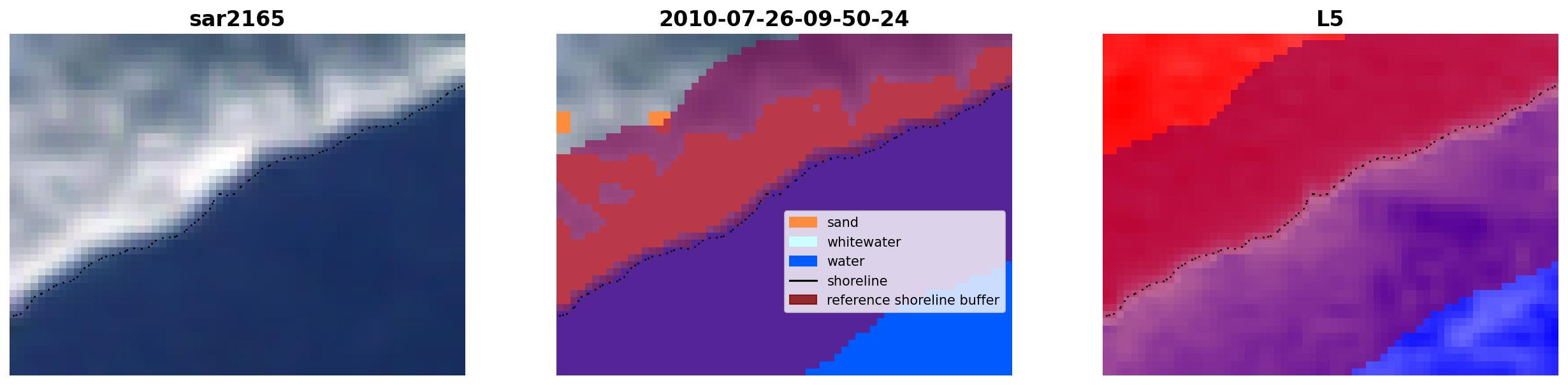 sar2165

2010-07-26-09-50-24

sand
whitewater
water
shoreline
reference shoreline buffer

L5